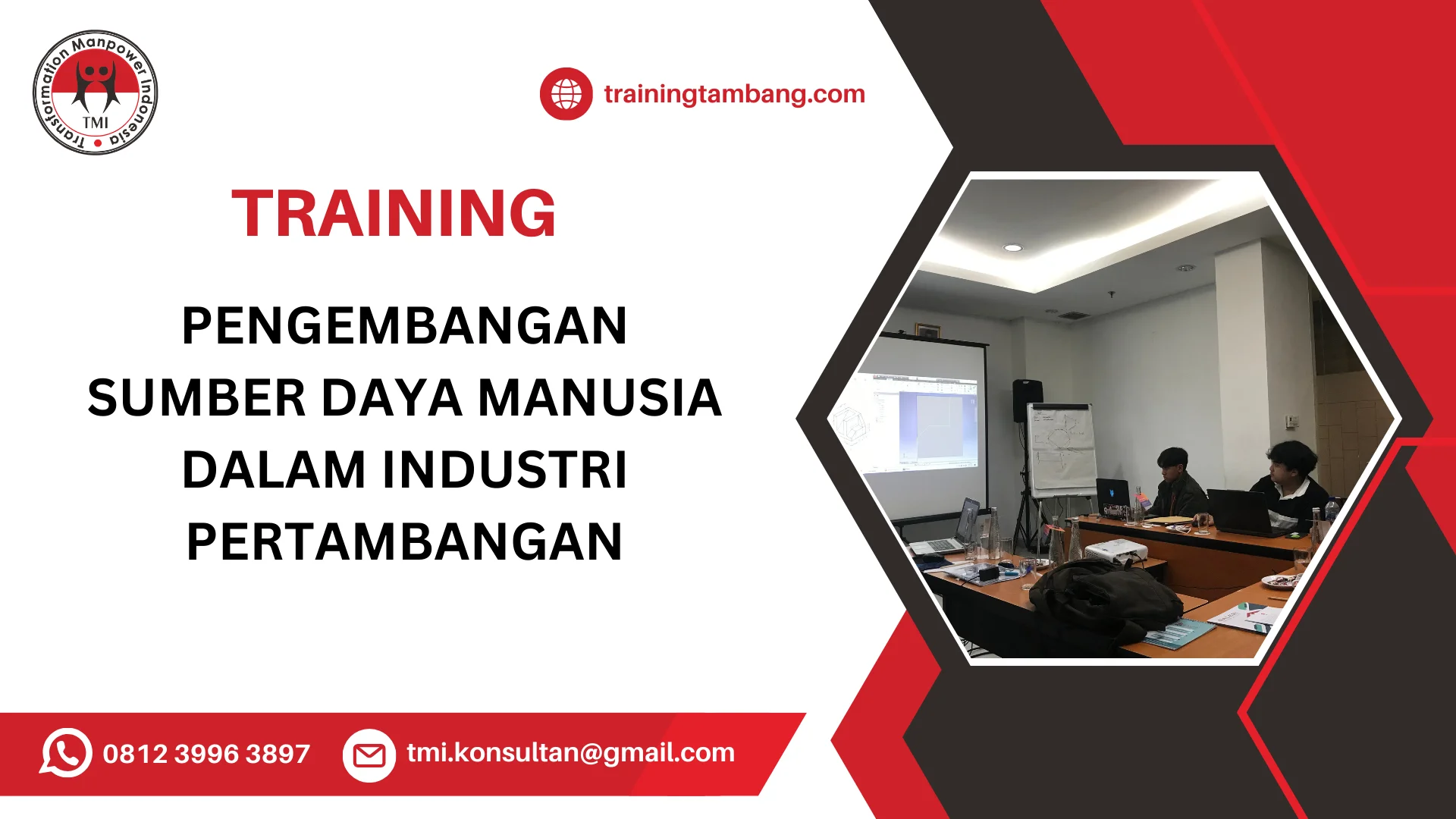 Transformation Manpower Indonesia
TMI

trainingtambang.com

TRAINING

PENGEMBANGAN SUMBER DAYA MANUSIA DALAM INDUSTRI PERTAMBANGAN

0812 3996 3897

tmi.konsultan@gmail.com